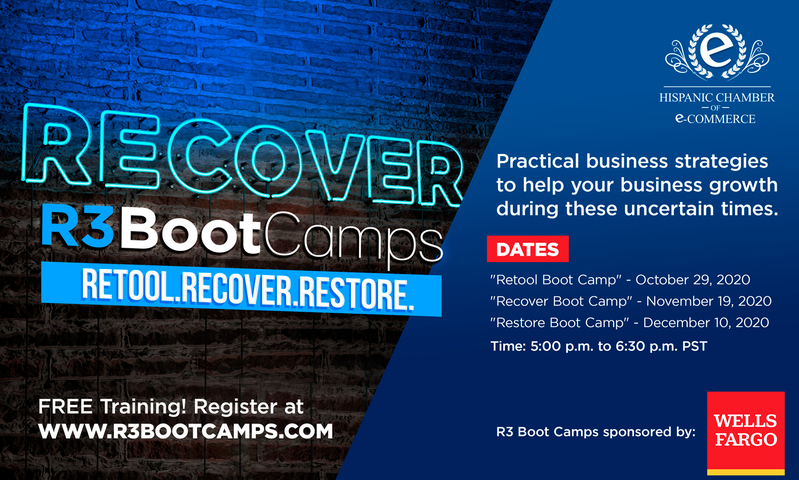 RECOVER

R3BootCamps

RETOOL.RECOVER.RESTORE.

FREE Training! Register at
WWW.R3BOOTCAMPS.COM

e

HISPANIC CHAMBER
OF
e-COMMERCE

Practical business strategies to help your business growth during these uncertain times.

DATES

"Retool Boot Camp" - October 29, 2020
"Recover Boot Camp" - November 19, 2020
"Restore Boot Camp" - December 10, 2020
Time: 5:00 p.m. to 6:30 p.m. PST

R3 Boot Camps sponsored by:

WELLS FARGO